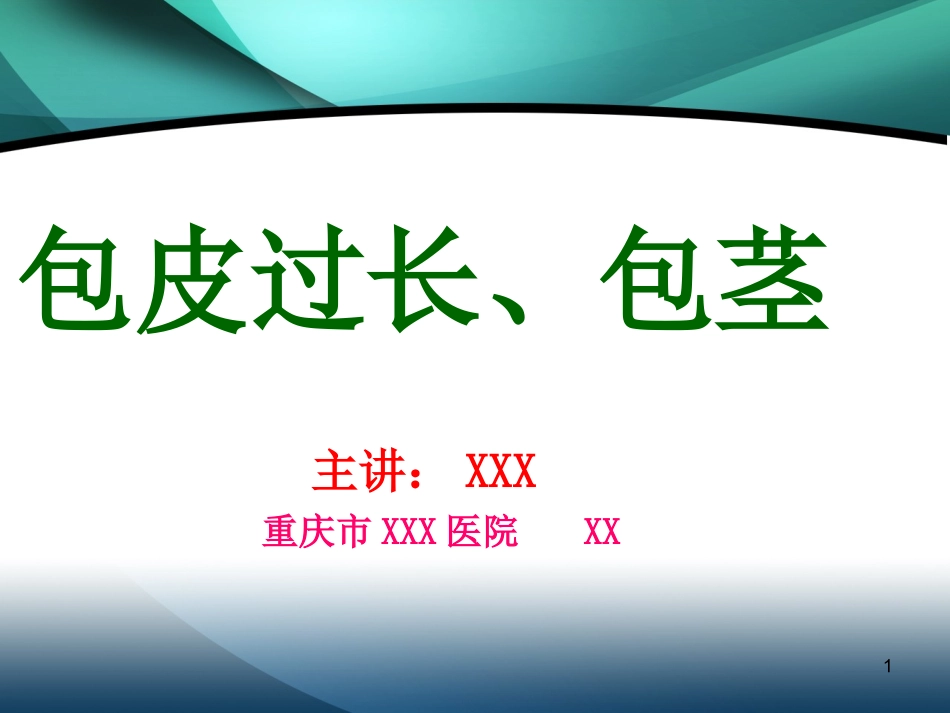 包皮过长、包茎

主讲： XXX

重庆市 XXX 医院　　XX

1